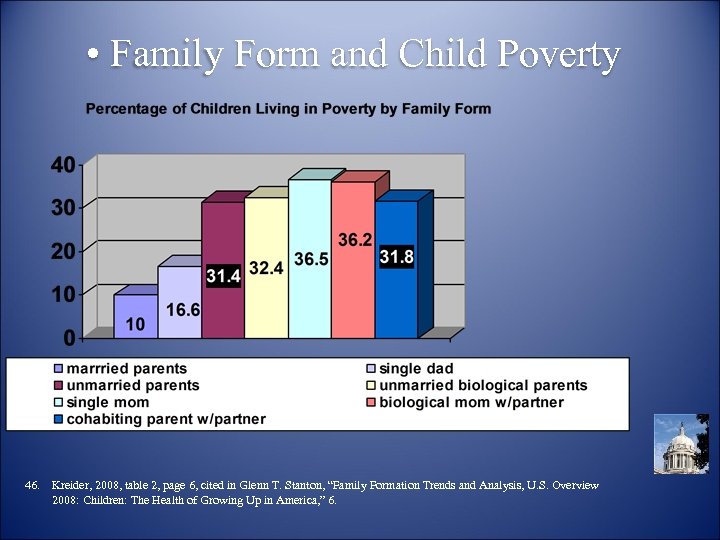 • Family Form and Child Poverty

Percentage of Children Living in Poverty by Family Form

40
30
20
10
0

10
16.6
31.4
32.4
36.5
36.2
31.8

marrried parents
single dad
unmarried parents
unmarried biological parents
single mom
biological mom w/partner
cohabiting parent w/partner

46. Kreider, 2008, table 2, page 6, cited in Glenn T. Stanton, "Family Formation Trends and Analysis, U.S. Overview 2008: Children: The Health of Growing Up in America," 6.